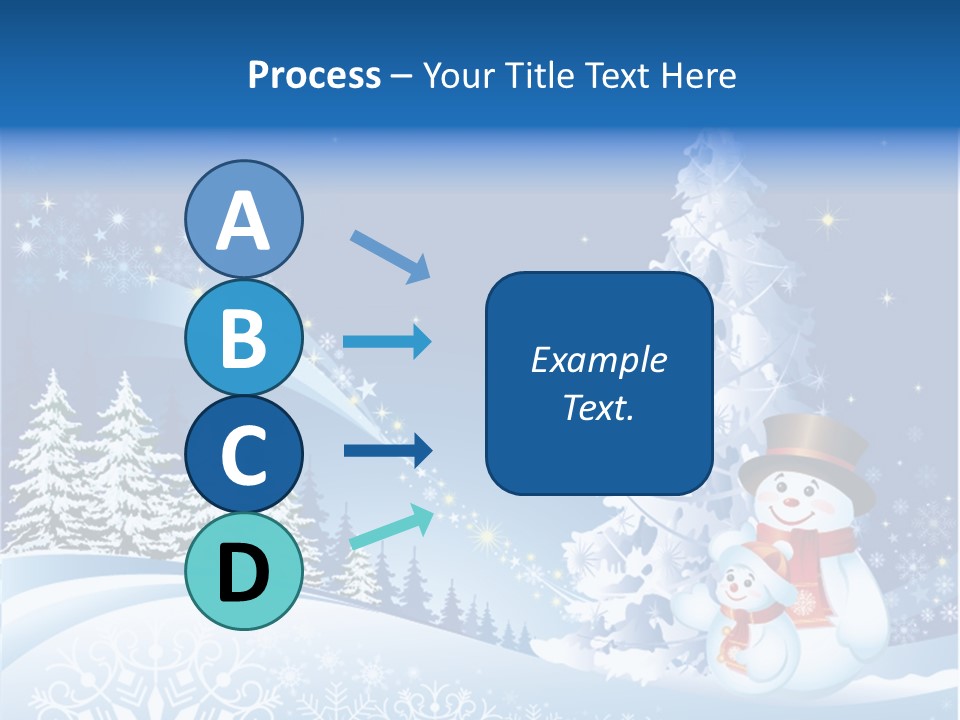 Process – Your Title Text Here

A

B

C

D

Example Text.